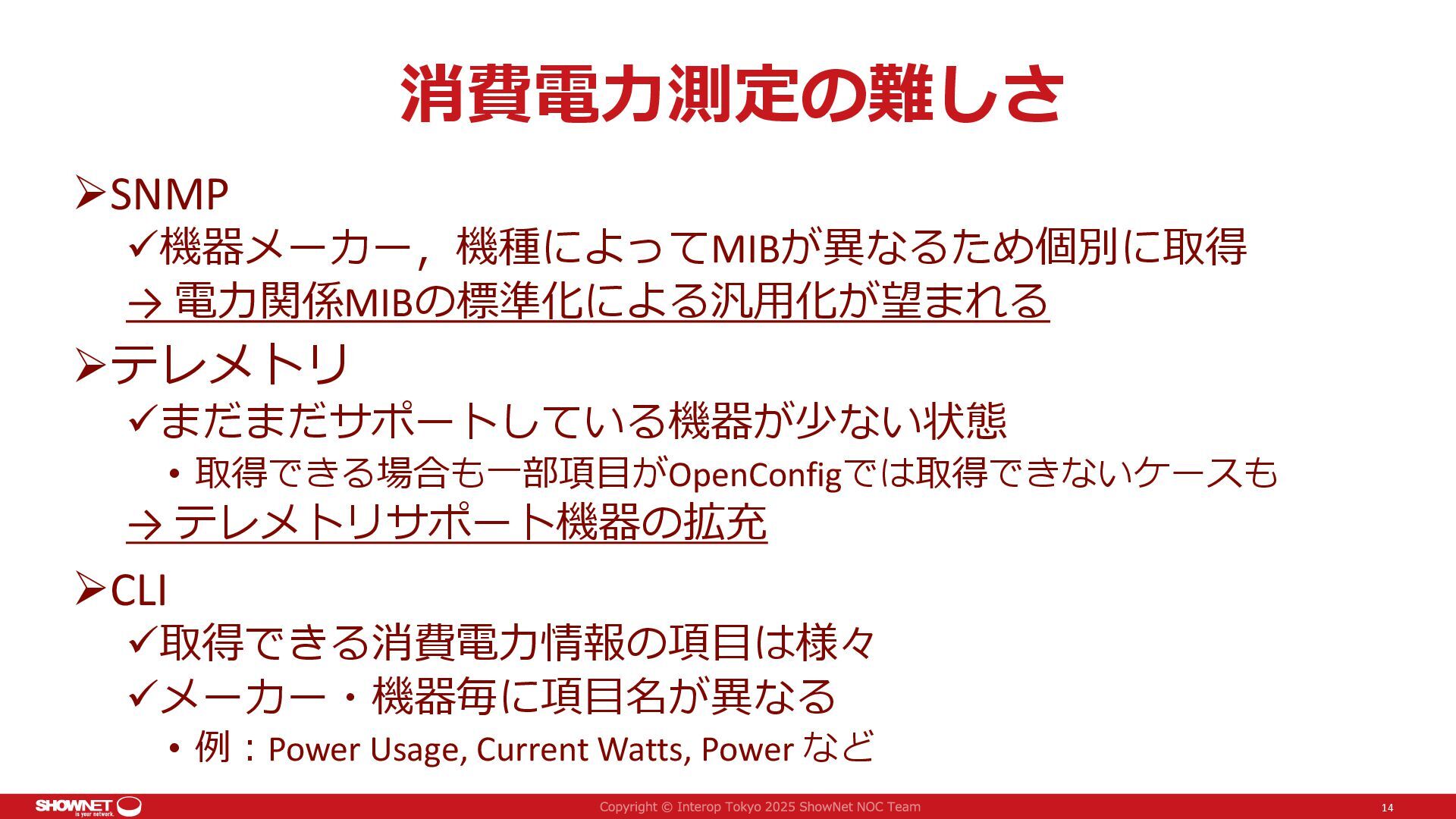 消費電力測定の難しさ

➢SNMP

✓機器メーカー，機種によってMIBが異なるため個別に取得

→ 電力関係MIBの標準化による汎用化が望まれる

➢テレメトリ

✓まだまだサポートしている機器が少ない状態

• 取得できる場合も一部項目がOpenConfigでは取得できないケースも

→ テレメトリサポート機器の拡充

➢CLI

✓取得できる消費電力情報の項目は様々

✓メーカー・機器毎に項目名が異なる

• 例：Power Usage, Current Watts, Power など

SHOWNET is your network.

Copyright © Interop Tokyo 2025 ShowNet NOC Team

14